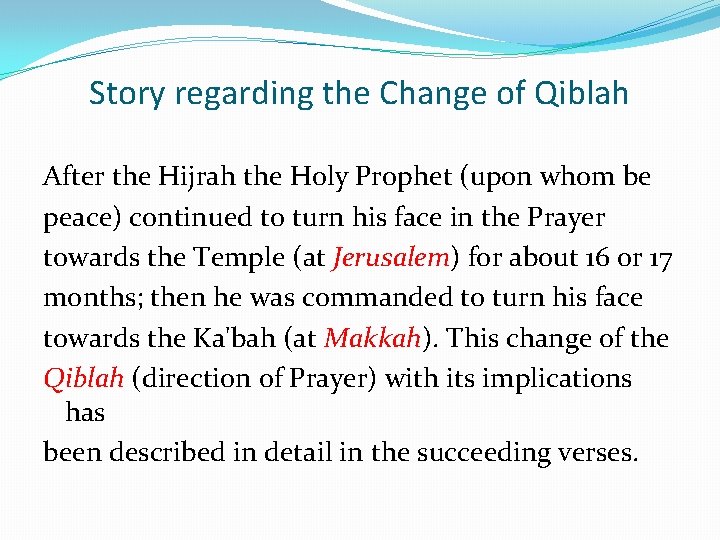 Story regarding the Change of Qiblah

After the Hijrah the Holy Prophet (upon whom be peace) continued to turn his face in the Prayer towards the Temple (at Jerusalem) for about 16 or 17 months; then he was commanded to turn his face towards the Ka'bah (at Makkah). This change of the Qiblah (direction of Prayer) with its implications has

been described in detail in the succeeding verses.